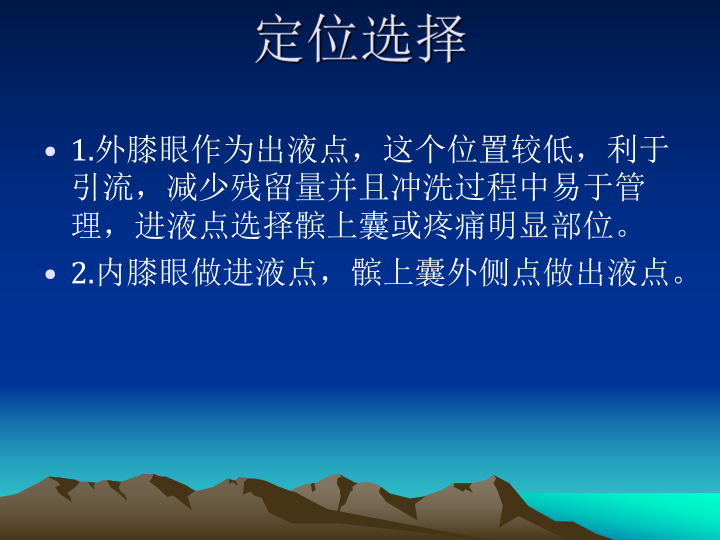 定位选择

• 1.外膝眼作为出液点，这个位置较低，利于引流，减少残留量并且冲洗过程中易于管理，进液点选择髌上囊或疼痛明显部位。

• 2.内膝眼做进液点，髌上囊外侧点做出液点。